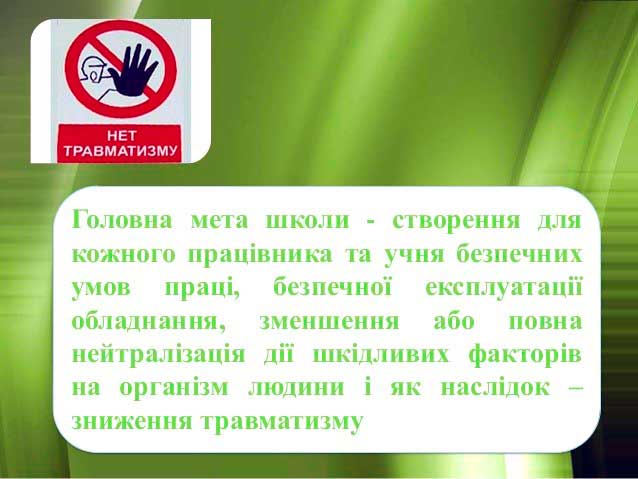 НЕТ ТРАВМАТИЗМУ

Головна мета школи - створення для кожного працівника та учня безпечних умов праці, безпечної експлуатації обладнання, зменшення або повна нейтралізація дії шкідливих факторів на організм людини і як наслідок – зниження травматизму